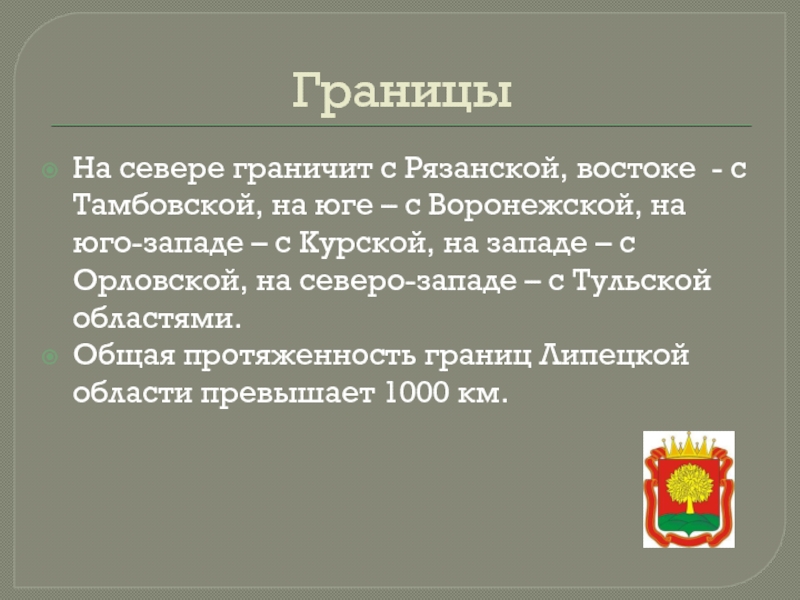 Границы

На севере граничит с Рязанской, востоке - с Тамбовской, на юге – с Воронежской, на юго-западе – с Курской, на западе – с Орловской, на северо-западе – с Тульской областями.

Общая протяженность границ Липецкой области превышает 1000 км.